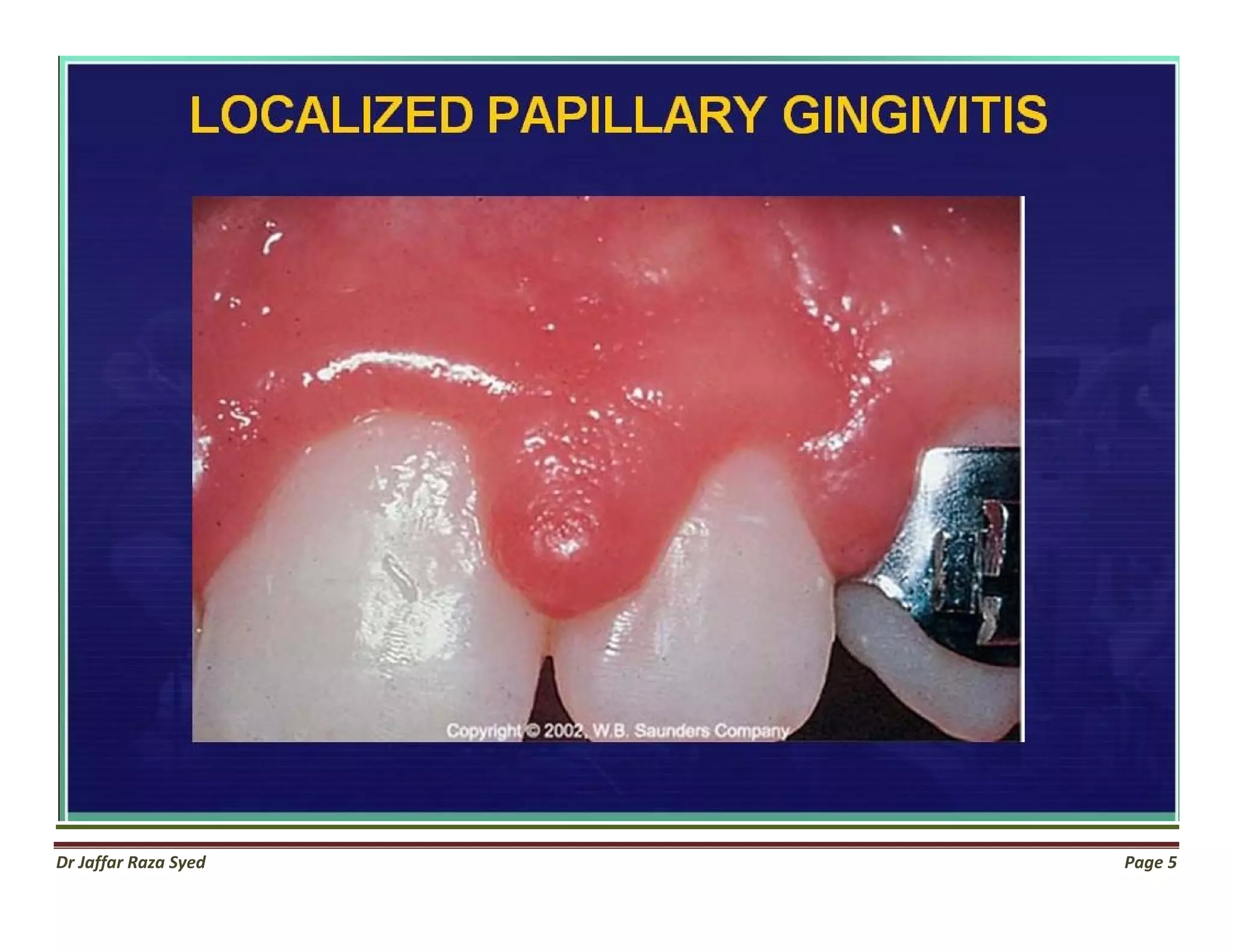 LOCALIZED PAPILLARY GINGIVITIS

Copyright © 2002, W.B. Saunders Company

Dr Jaffar Raza Syed

Page 5